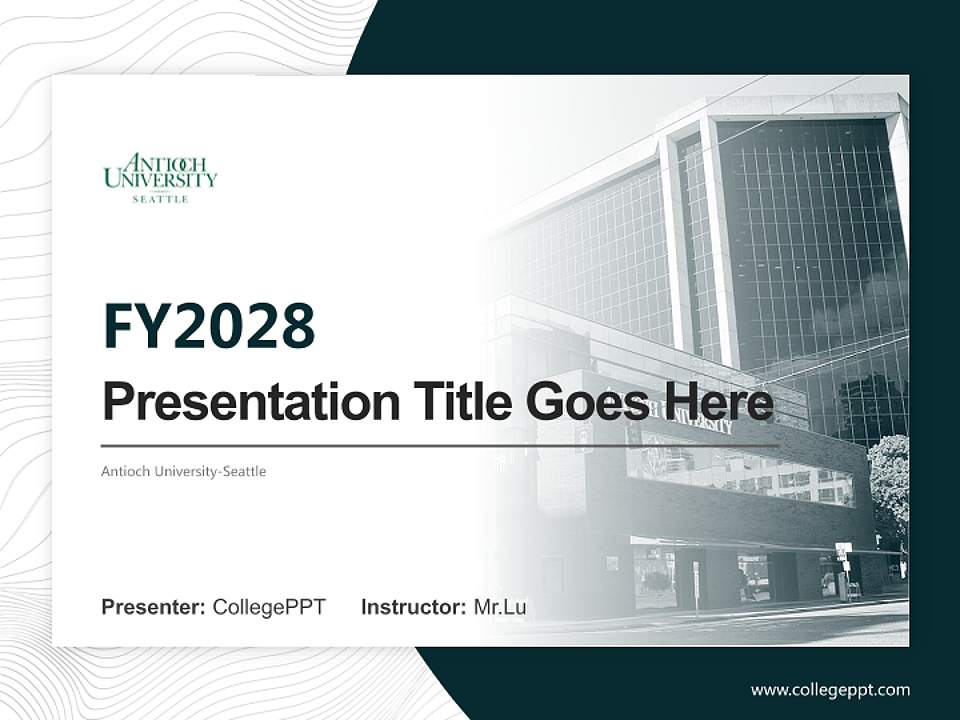 ANTIOCH UNIVERSITY SEATTLE

FY2028

Presentation Title Goes Here

Antioch University-Seattle

Presenter: CollegePPT Instructor: Mr.Lu

www.collegeppt.com